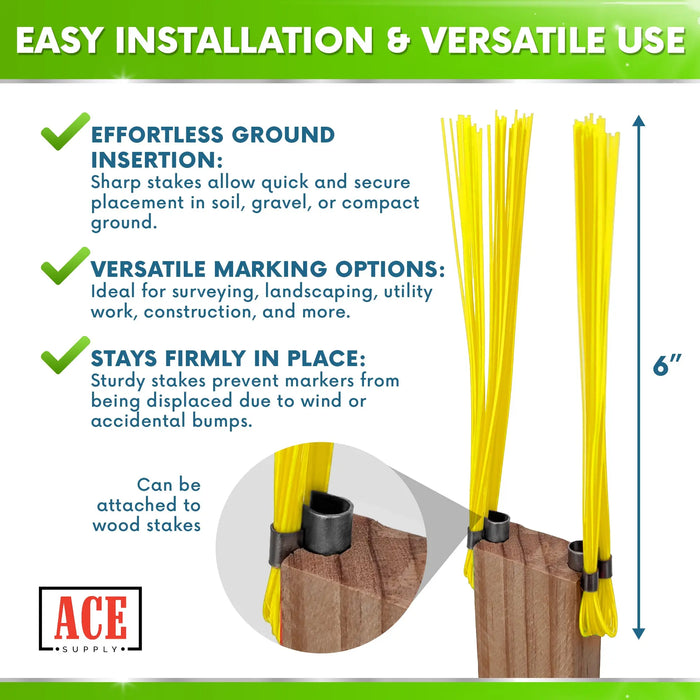 EASY INSTALLATION & VERSATILE USE

EFFORTLESS GROUND INSERTION:
Sharp stakes allow quick and secure placement in soil, gravel, or compact ground.

VERSATILE MARKING OPTIONS:
Ideal for surveying, landscaping, utility work, construction, and more.

STAYS FIRMLY IN PLACE:
Sturdy stakes prevent markers from being displaced due to wind or accidental bumps.

6"

Can be attached to wood stakes

ACE
SUPPLY